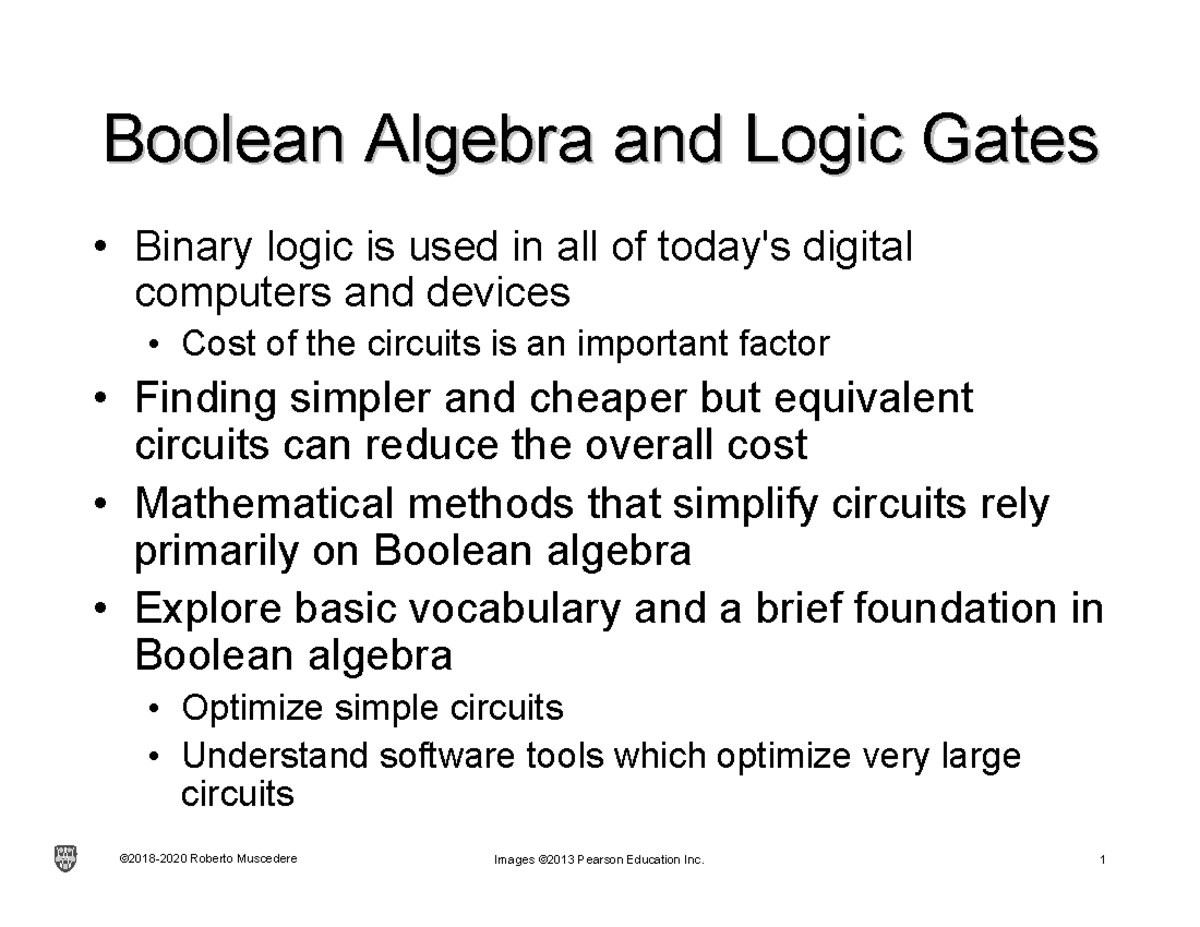 Boolean Algebra and Logic Gates

• Binary logic is used in all of today's digital computers and devices
  • Cost of the circuits is an important factor
• Finding simpler and cheaper but equivalent circuits can reduce the overall cost
• Mathematical methods that simplify circuits rely primarily on Boolean algebra
• Explore basic vocabulary and a brief foundation in Boolean algebra
  • Optimize simple circuits
  • Understand software tools which optimize very large circuits

©2018-2020 Roberto Muscedere Images ©2013 Pearson Education Inc. 1